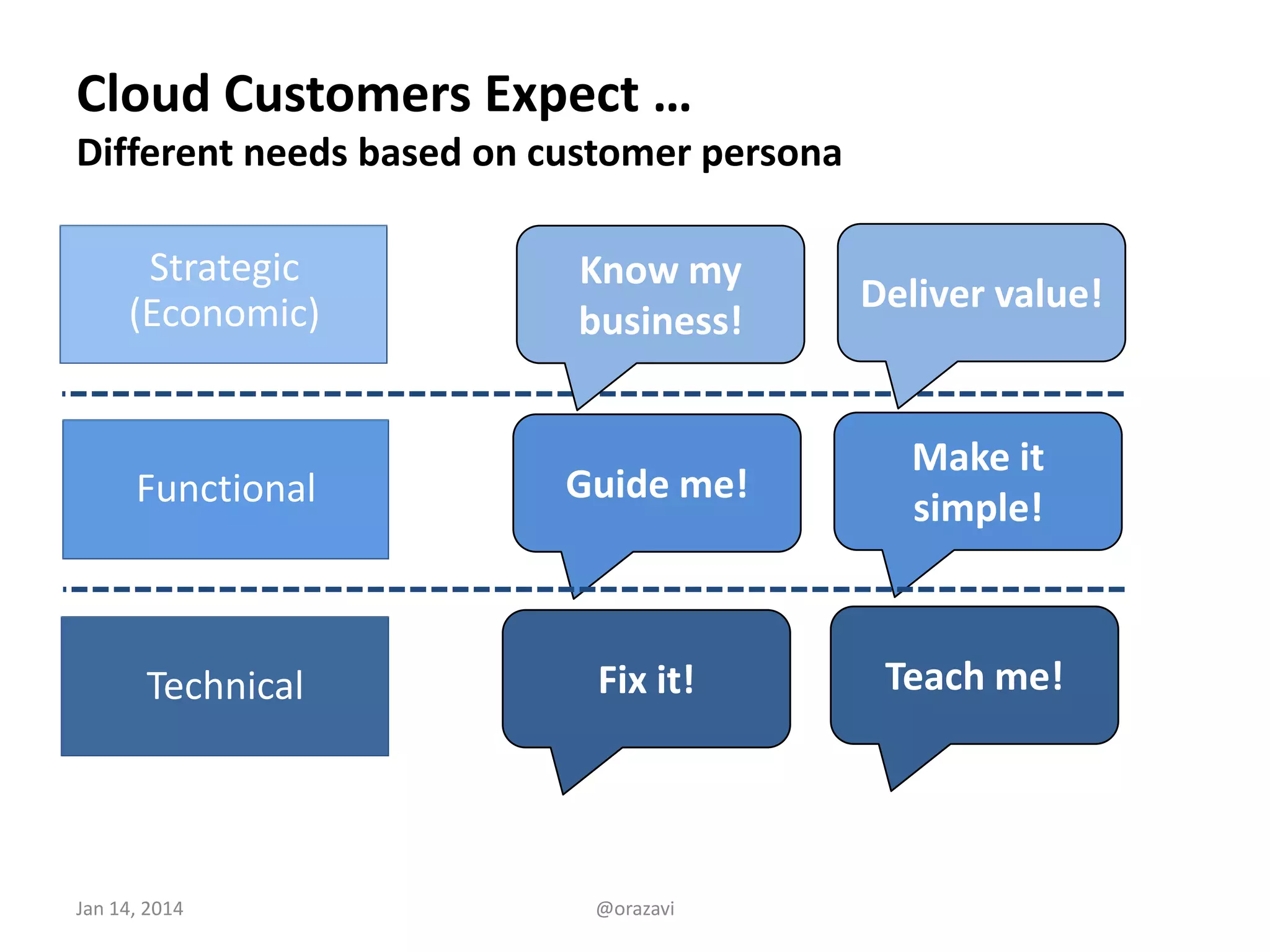 Cloud Customers Expect …
Different needs based on customer persona

Strategic (Economic)

Know my business!

Deliver value!

Functional

Guide me!

Make it simple!

Technical

Fix it!

Teach me!

Jan 14, 2014

@orazavi